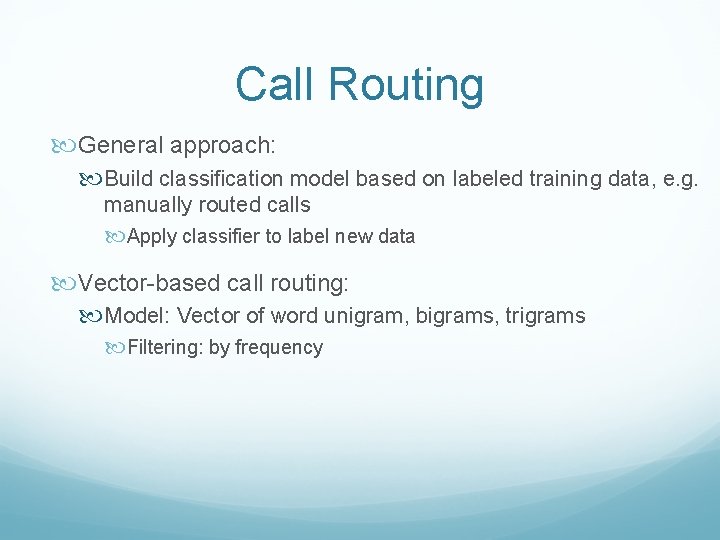 Call Routing

General approach:

Build classification model based on labeled training data, e.g. manually routed calls

Apply classifier to label new data

Vector-based call routing:

Model: Vector of word unigram, bigrams, trigrams

Filtering: by frequency